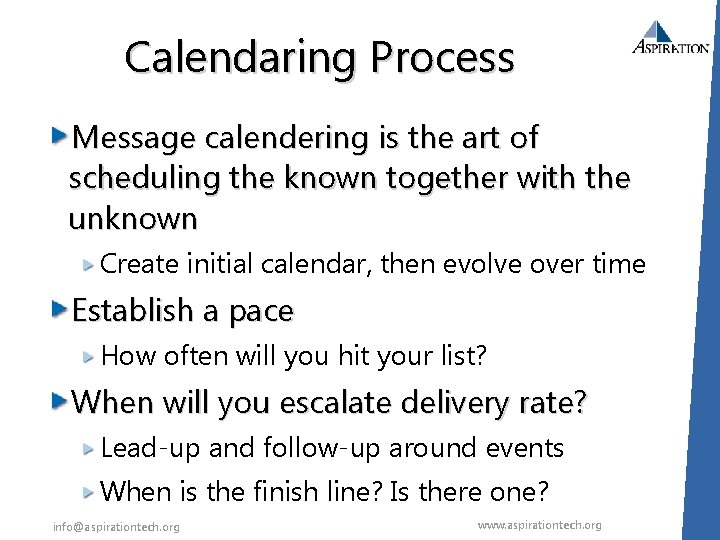 Calendaring Process

ASPIRATION

Message calendering is the art of scheduling the known together with the unknown

Create initial calendar, then evolve over time

Establish a pace

How often will you hit your list?

When will you escalate delivery rate?

Lead-up and follow-up around events

When is the finish line? Is there one?

info@aspirationtech.org

www.aspirationtech.org